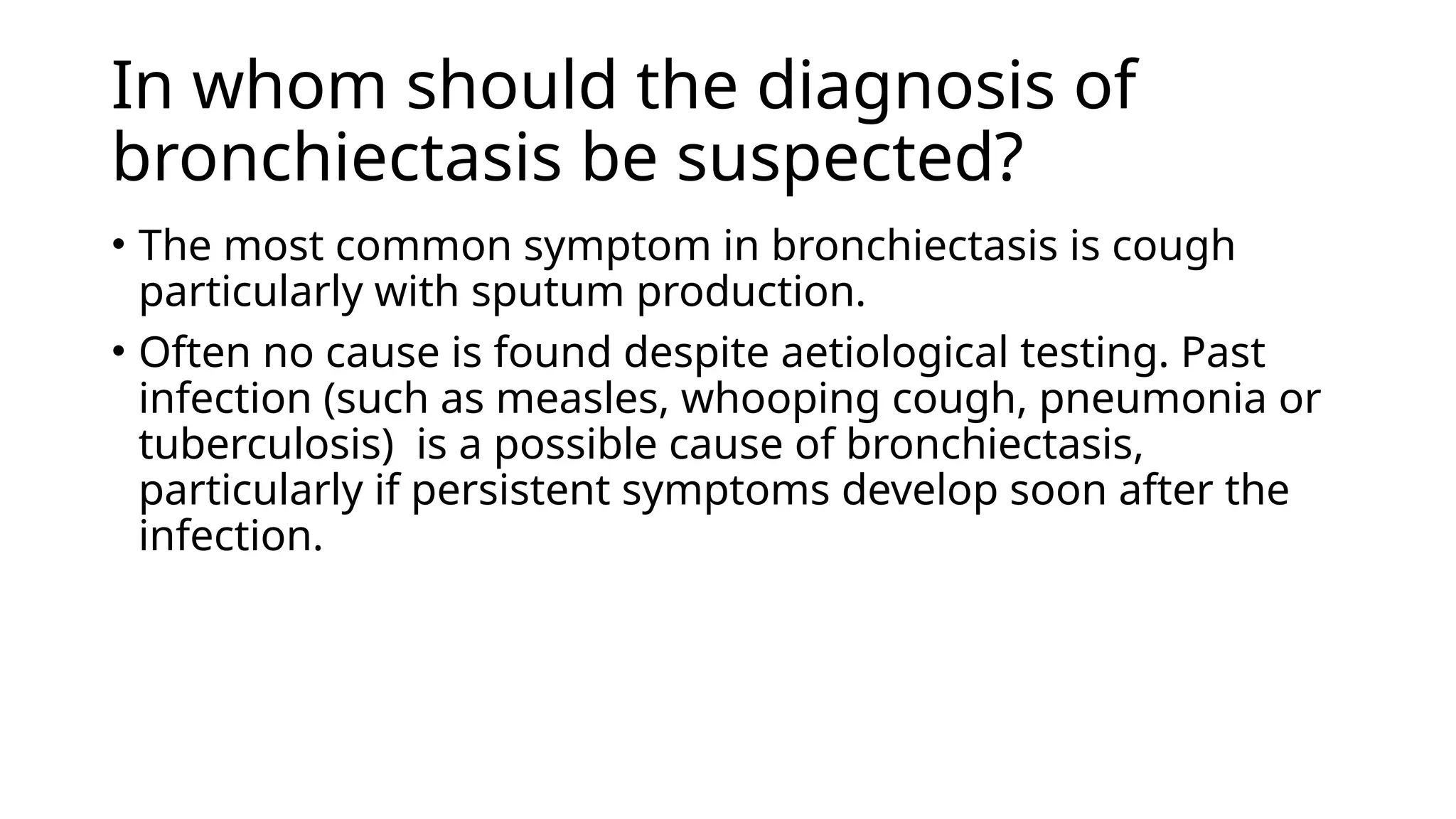 In whom should the diagnosis of bronchiectasis be suspected?

• The most common symptom in bronchiectasis is cough particularly with sputum production.

• Often no cause is found despite aetiological testing. Past infection (such as measles, whooping cough, pneumonia or tuberculosis)  is a possible cause of bronchiectasis, particularly if persistent symptoms develop soon after the infection.